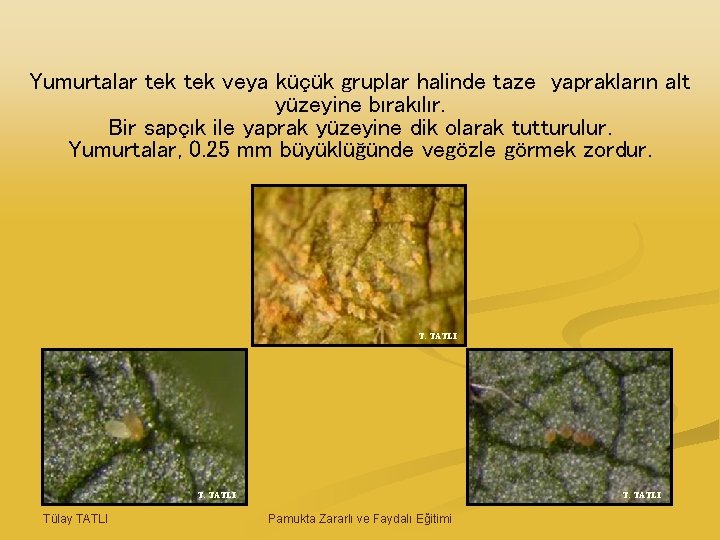 Yumurtalar tek tek veya küçük gruplar halinde taze yaprakların alt yüzeyine bırakılır.
Bir sapçık ile yaprak yüzeyine dik olarak tutturulur.
Yumurtalar, 0.25 mm büyüklüğünde vegözle görmek zordur.

T. TATLI

T. TATLI

T. TATLI

Tülay TATLI

Pamukta Zararlı ve Faydalı Eğitimi